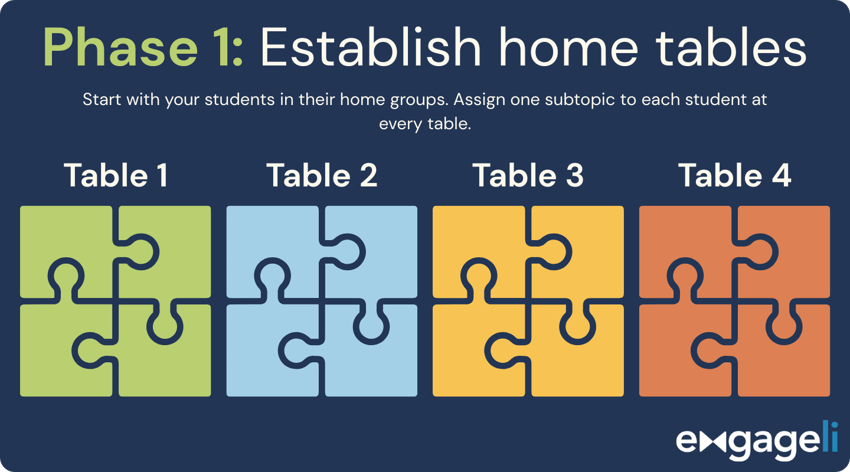 Phase 1: Establish home tables

Start with your students in their home groups. Assign one subtopic to each student at every table.

Table 1

Table 2

Table 3

Table 4

engageli